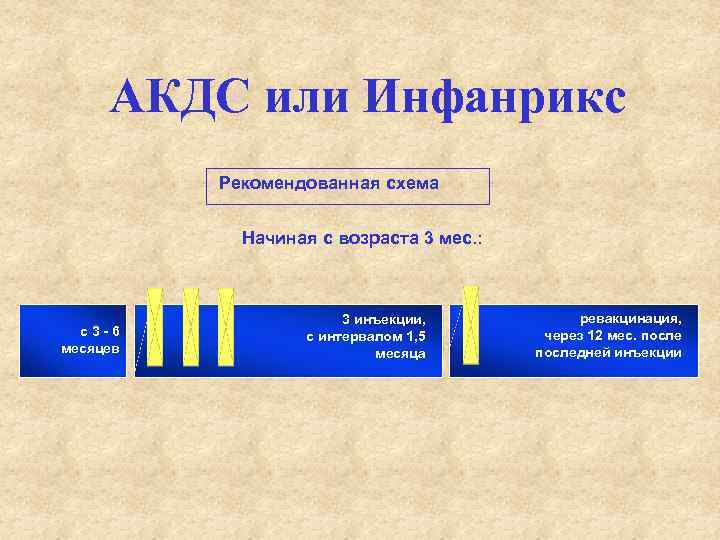 АКДС или Инфанрикс

Рекомендованная схема

Начиная с возраста 3 мес.:

с 3 - 6 месяцев

3 инъекции, с интервалом 1,5 месяца

ревакцинация, через 12 мес. после последней инъекции